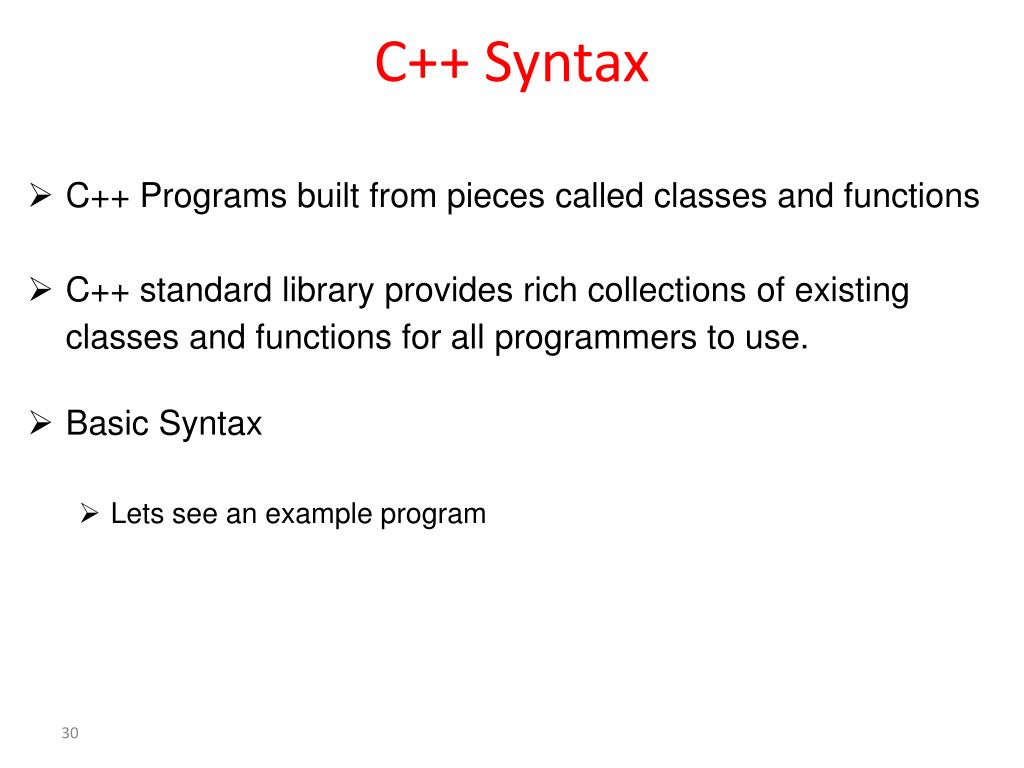 C++ Syntax

➢ C++ Programs built from pieces called classes and functions

➢ C++ standard library provides rich collections of existing classes and functions for all programmers to use.

➢ Basic Syntax

➢ Lets see an example program

30